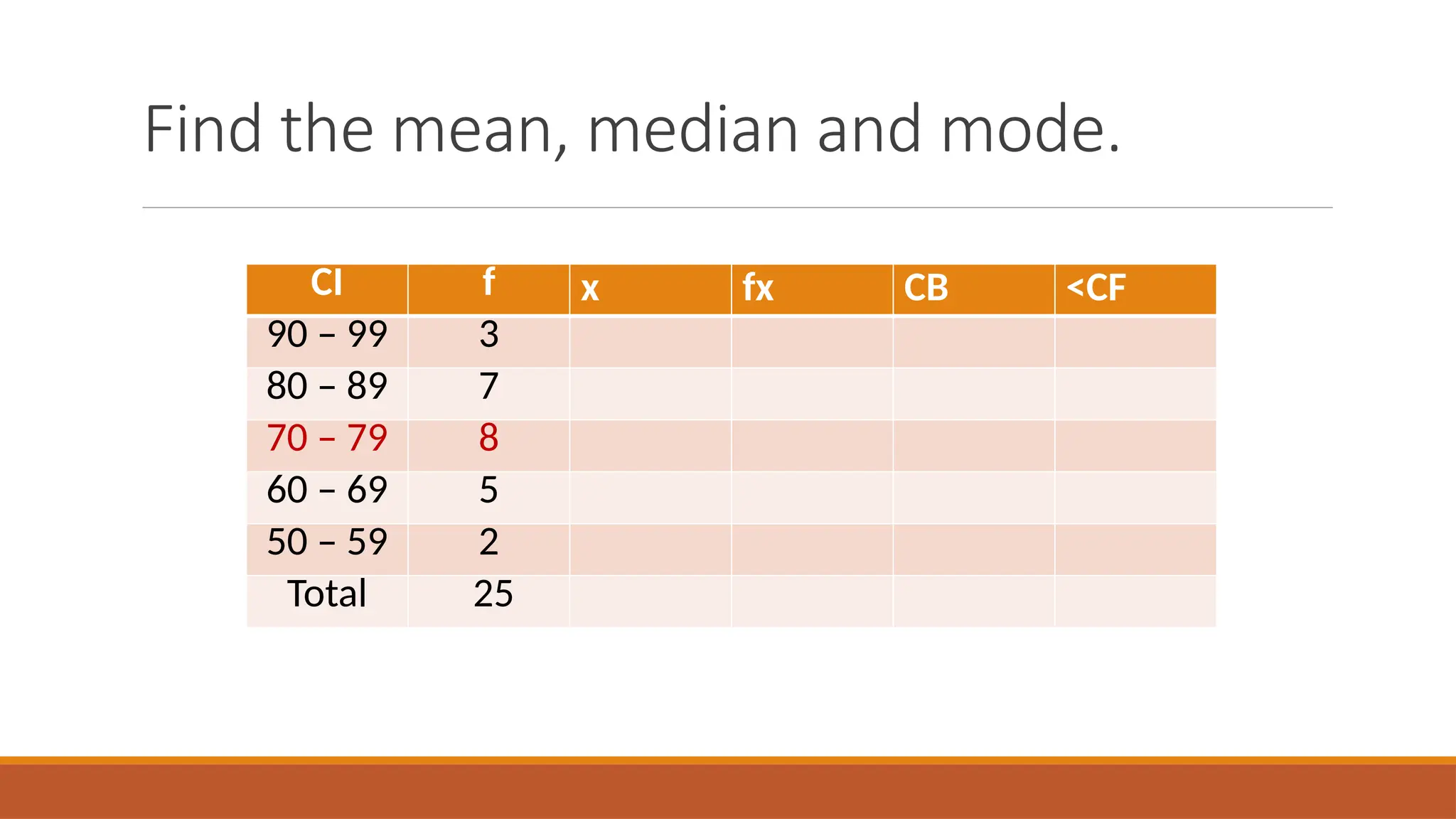 Find the mean, median and mode.

| CI | f | x | fx | CB | <CF |
|---|---|---|---|---|---|
| 90 – 99 | 3 | | | | |
| 80 – 89 | 7 | | | | |
| 70 – 79 | 8 | | | | |
| 60 – 69 | 5 | | | | |
| 50 – 59 | 2 | | | | |
| Total | 25 | | | | |